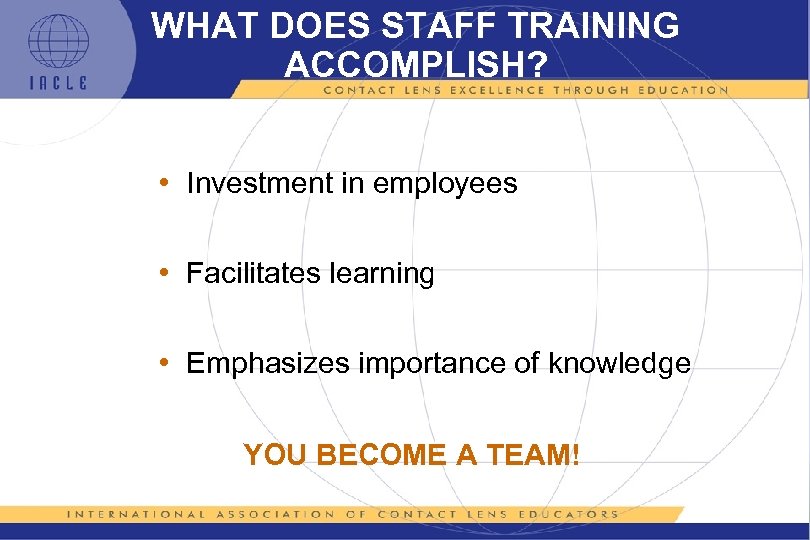 IACLE

WHAT DOES STAFF TRAINING ACCOMPLISH?

CONTACT LENS EXCELLENCE THROUGH EDUCATION

• Investment in employees

• Facilitates learning

• Emphasizes importance of knowledge

YOU BECOME A TEAM!

INTERNATIONAL ASSOCIATION OF CONTACT LENS EDUCATORS